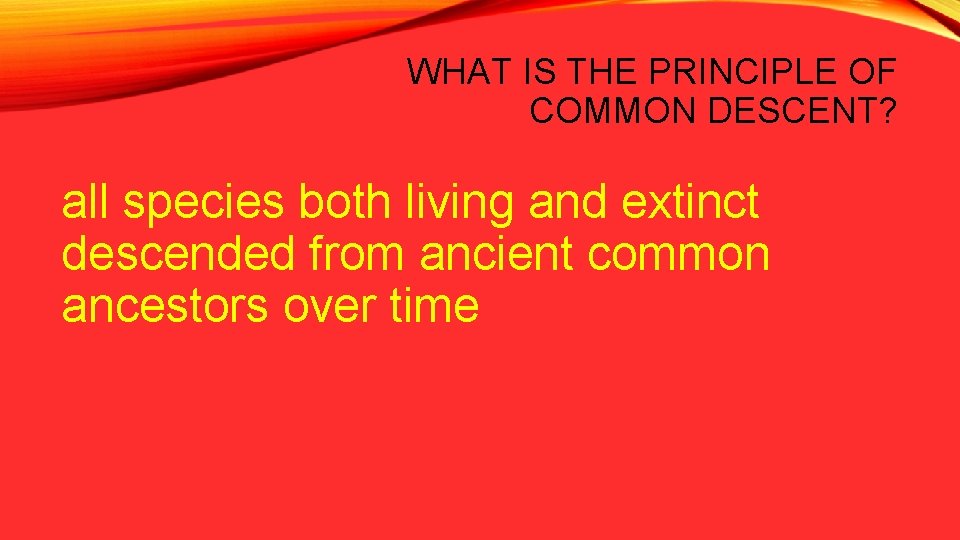 WHAT IS THE PRINCIPLE OF COMMON DESCENT?

all species both living and extinct descended from ancient common ancestors over time